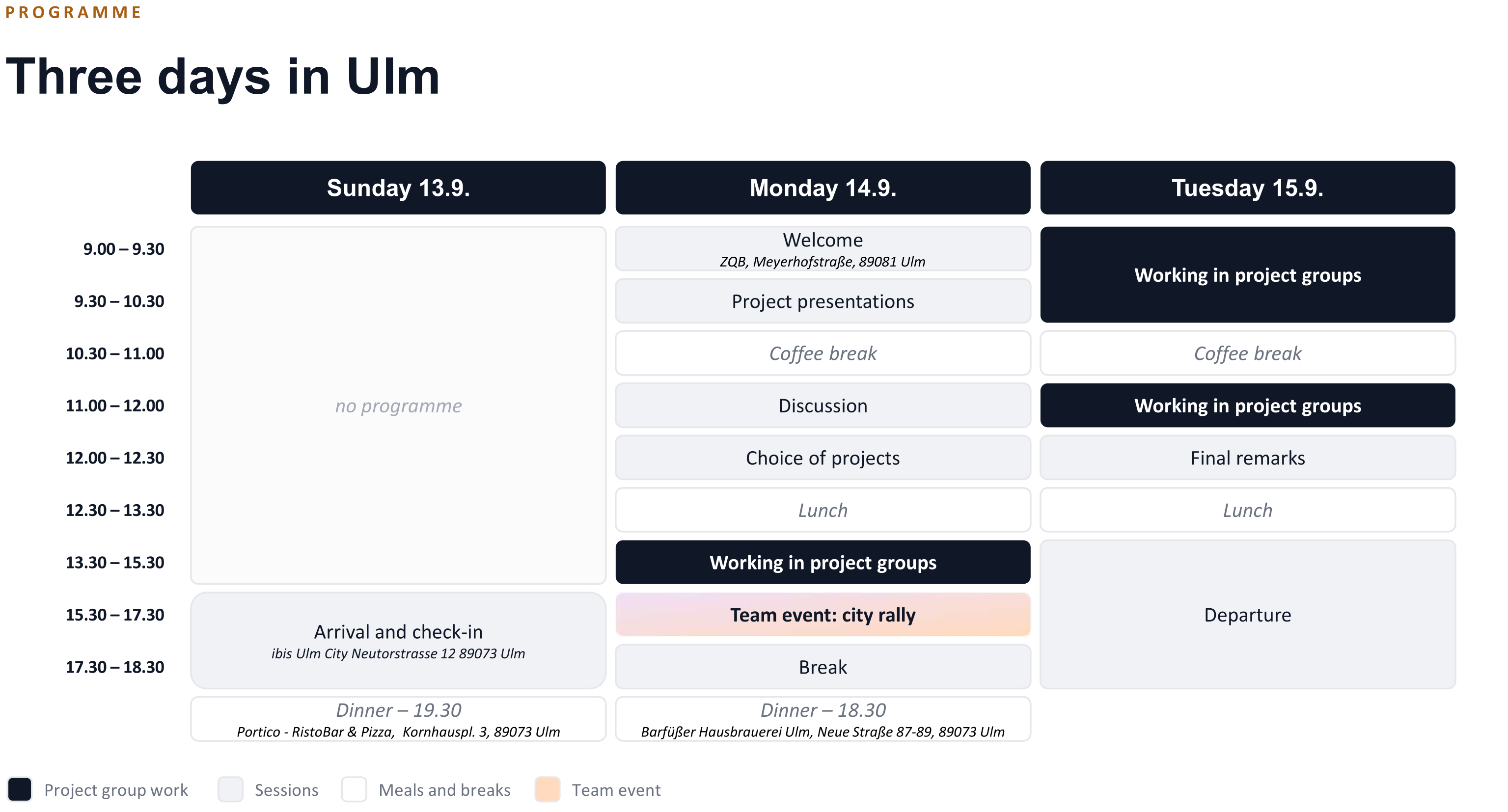 PROGRAMME

Three days in Ulm

| | Sunday 13.9. | Monday 14.9. | Tuesday 15.9. |
|---|---|---|---|
| 9.00 – 9.30 | no programme | Welcome ZQB, Meyerhofstraße, 89081 Ulm | Working in project groups |
| 9.30 – 10.30 | | Project presentations | |
| 10.30 – 11.00 | | Coffee break | Coffee break |
| 11.00 – 12.00 | | Discussion | Working in project groups |
| 12.00 – 12.30 | | Choice of projects | Final remarks |
| 12.30 – 13.30 | | Lunch | Lunch |
| 13.30 – 15.30 | | Working in project groups | Departure |
| 15.30 – 17.30 | Arrival and check-in ibis Ulm City Neutorstrasse 12 89073 Ulm | Team event: city rally | |
| 17.30 – 18.30 | | Break | |
| | Dinner – 19.30 Portico - RistoBar & Pizza, Kornhauspl. 3, 89073 Ulm | Dinner – 18.30 Barfüßer Hausbrauerei Ulm, Neue Straße 87-89, 89073 Ulm | |

Project group work Sessions Meals and breaks Team event